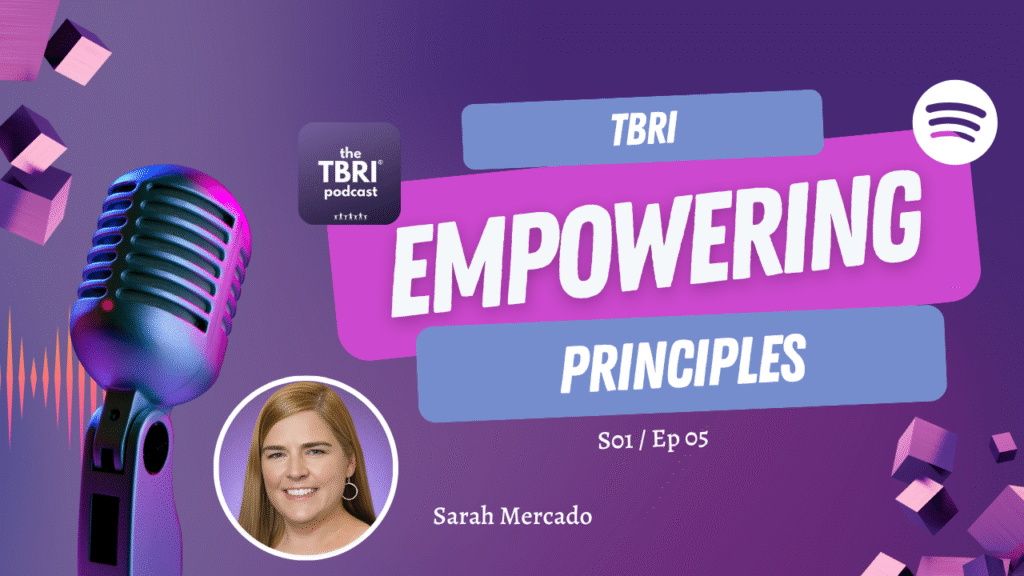 the
TBRI®
podcast

TBRI

EMPOWERING

PRINCIPLES

S01 / Ep 05

Sarah Mercado